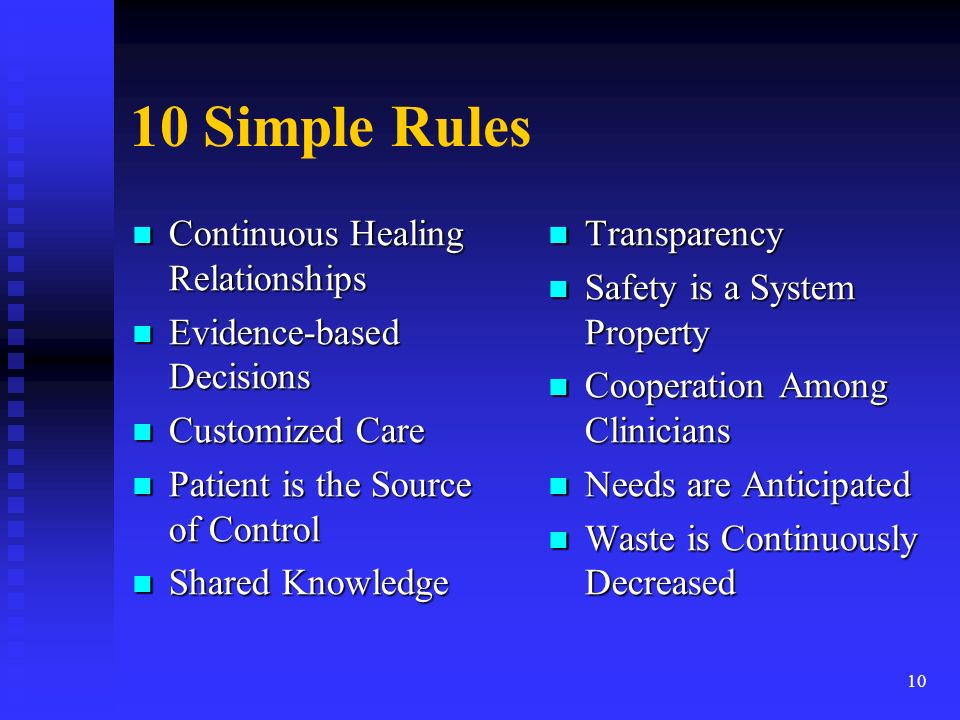 10 Simple Rules

- Continuous Healing Relationships
- Evidence-based Decisions
- Customized Care
- Patient is the Source of Control
- Shared Knowledge

- Transparency
- Safety is a System Property
- Cooperation Among Clinicians
- Needs are Anticipated
- Waste is Continuously Decreased

10